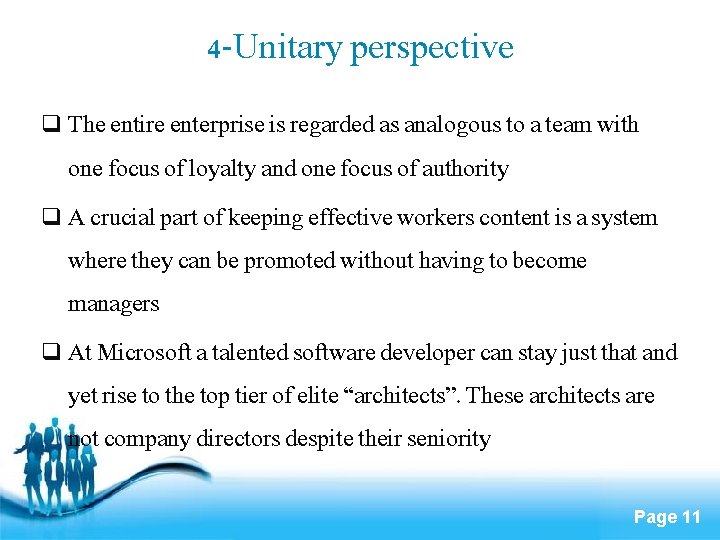 4-Unitary perspective

❑ The entire enterprise is regarded as analogous to a team with one focus of loyalty and one focus of authority

❑ A crucial part of keeping effective workers content is a system where they can be promoted without having to become managers

❑ At Microsoft a talented software developer can stay just that and yet rise to the top tier of elite “architects”. These architects are not company directors despite their seniority

Page 11